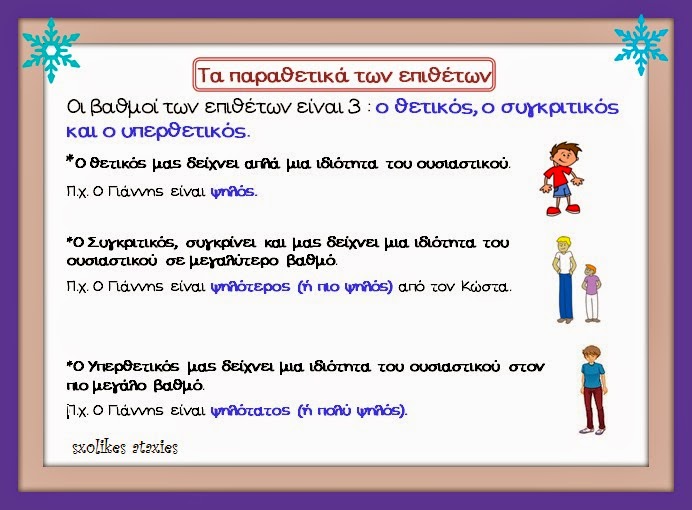 Τα παραθετικά των επιθέτων

Οι βαθμοί των επιθέτων είναι 3 : ο θετικός, ο συγκριτικός και ο υπερθετικός.

*Ο θετικός μας δείχνει απλά μια ιδιότητα του ουσιαστικού.

Π.χ. Ο Γιάννης είναι ψηλός.

*Ο Συγκριτικός, συγκρίνει και μας δείχνει μια ιδιότητα του ουσιαστικού σε μεγαλύτερο βαθμό.

Π.χ. Ο Γιάννης είναι ψηλότερος (ή πιο ψηλός) από τον Κώστα.

*Ο Υπερθετικός μας δείχνει μια ιδιότητα του ουσιαστικού στον πιο μεγάλο βαθμό.

Π.χ. Ο Γιάννης είναι ψηλότατος (ή πολύ ψηλός).

sxolikes ataxies